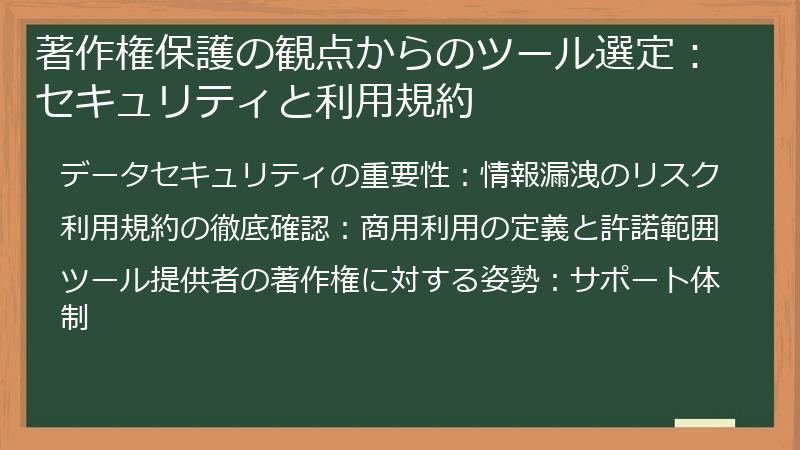 著作権保護の観点からのツール選定：セキュリティと利用規約

データセキュリティの重要性：情報漏洩のリスク

利用規約の徹底確認：商用利用の定義と許諾範囲

ツール提供者の著作権に対する姿勢：サポート体制